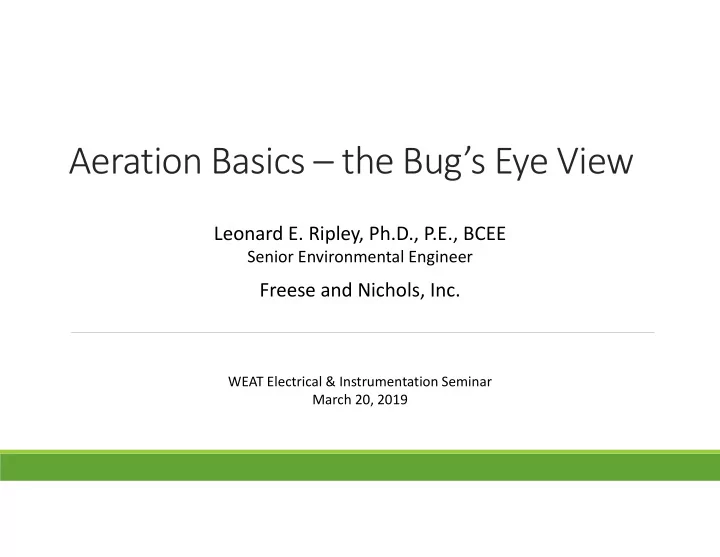 Aeration Basics – the Bug's Eye View

Leonard E. Ripley, Ph.D., P.E., BCEE
Senior Environmental Engineer

Freese and Nichols, Inc.

WEAT Electrical & Instrumentation Seminar
March 20, 2019